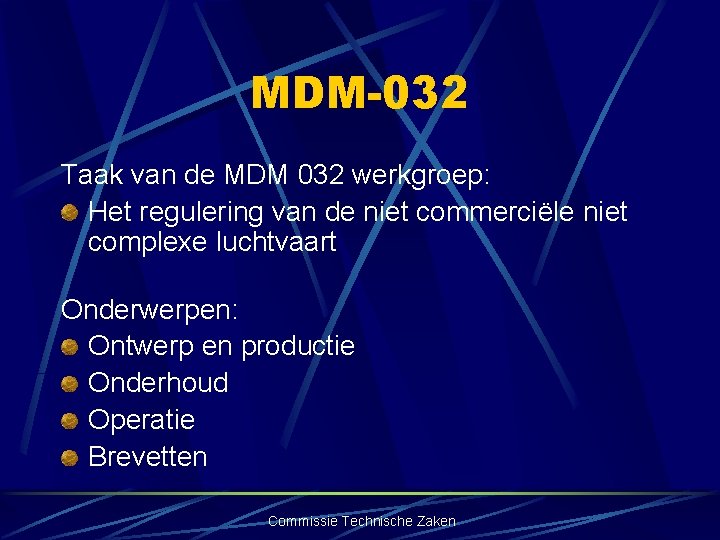 MDM-032

Taak van de MDM 032 werkgroep:

Het regulering van de niet commerciële niet complexe luchtvaart

Onderwerpen:

Ontwerp en productie

Onderhoud

Operatie

Brevetten

Commissie Technische Zaken